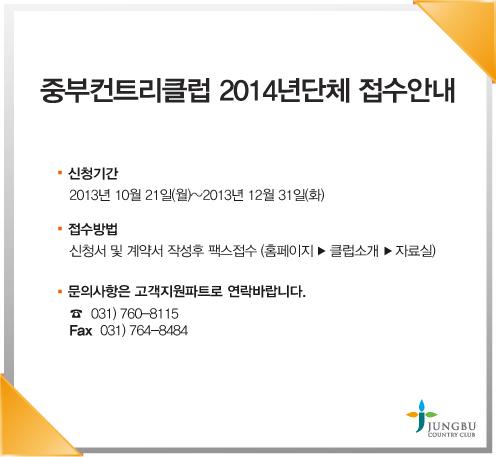 중부컨트리클럽 2014년단체 접수안내

▪ 신청기간

2013년 10월 21일(월)~2013년 12월 31일(화)

▪ 접수방법

신청서 및 계약서 작성후 팩스접수 (홈페이지 ▶ 클럽소개 ▶ 자료실)

▪ 문의사항은 고객지원파트로 연락바랍니다.

☎ 031) 760-8115
Fax 031) 764-8484

JUNGBU
COUNTRY CLUB